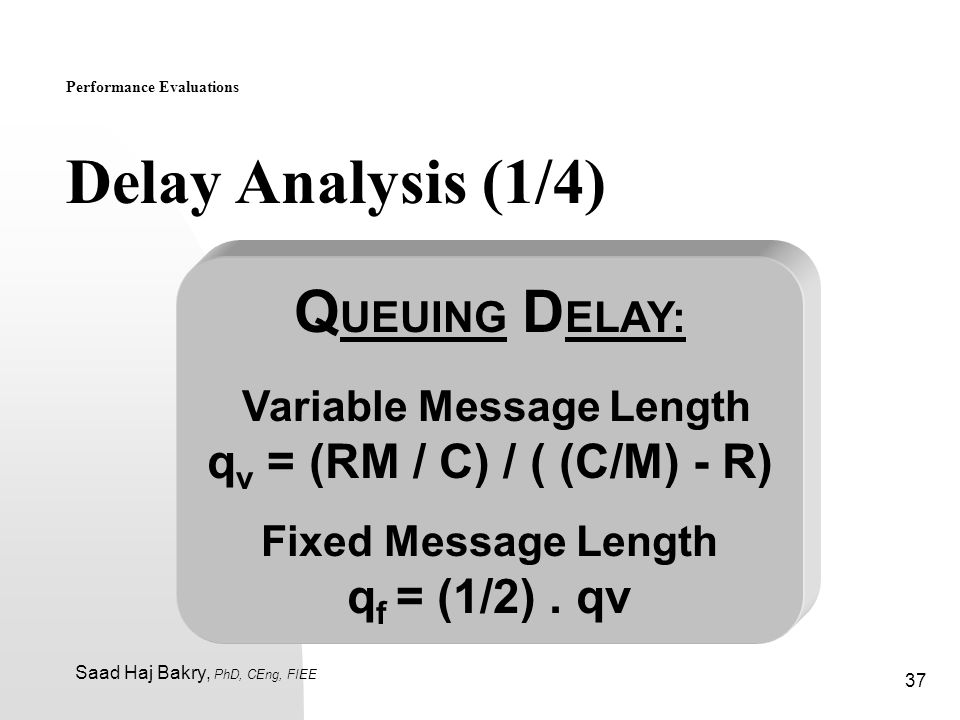 Performance Evaluations

Delay Analysis (1/4)

QUEUING DELAY:

Variable Message Length
$q_v$ = (RM / C) / ( (C/M) - R)

Fixed Message Length
$q_f$ = (1/2) . qv

Saad Haj Bakry, PhD, CEng, FIEE

37